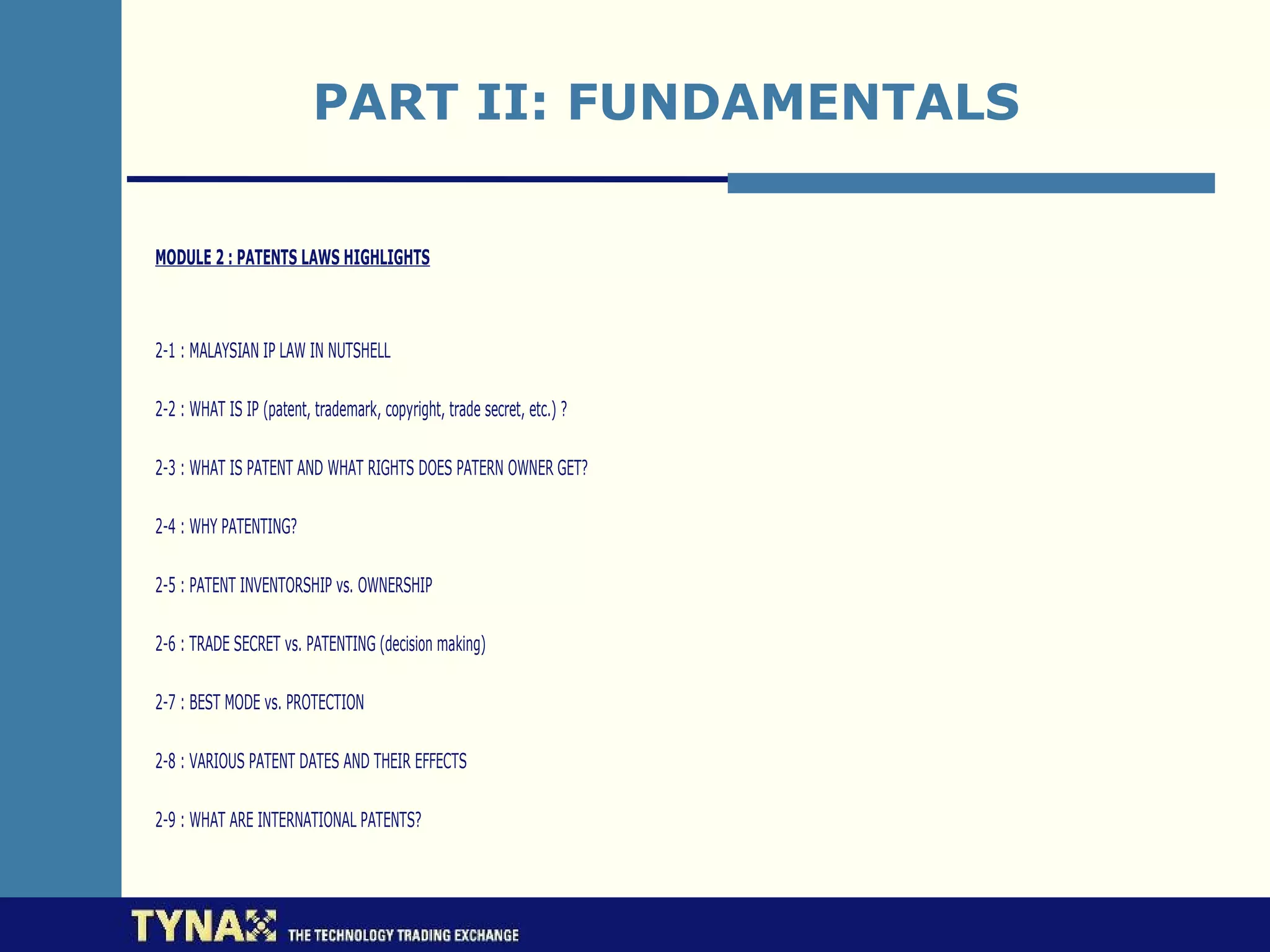 PART II: FUNDAMENTALS

MODULE 2 : PATENTS LAWS HIGHLIGHTS

2-1 : MALAYSIAN IP LAW IN NUTSHELL

2-2 : WHAT IS IP (patent, trademark, copyright, trade secret, etc.) ?

2-3 : WHAT IS PATENT AND WHAT RIGHTS DOES PATERN OWNER GET?

2-4 : WHY PATENTING?

2-5 : PATENT INVENTORSHIP vs. OWNERSHIP

2-6 : TRADE SECRET vs. PATENTING (decision making)

2-7 : BEST MODE vs. PROTECTION

2-8 : VARIOUS PATENT DATES AND THEIR EFFECTS

2-9 : WHAT ARE INTERNATIONAL PATENTS?

TYNAX THE TECHNOLOGY TRADING EXCHANGE